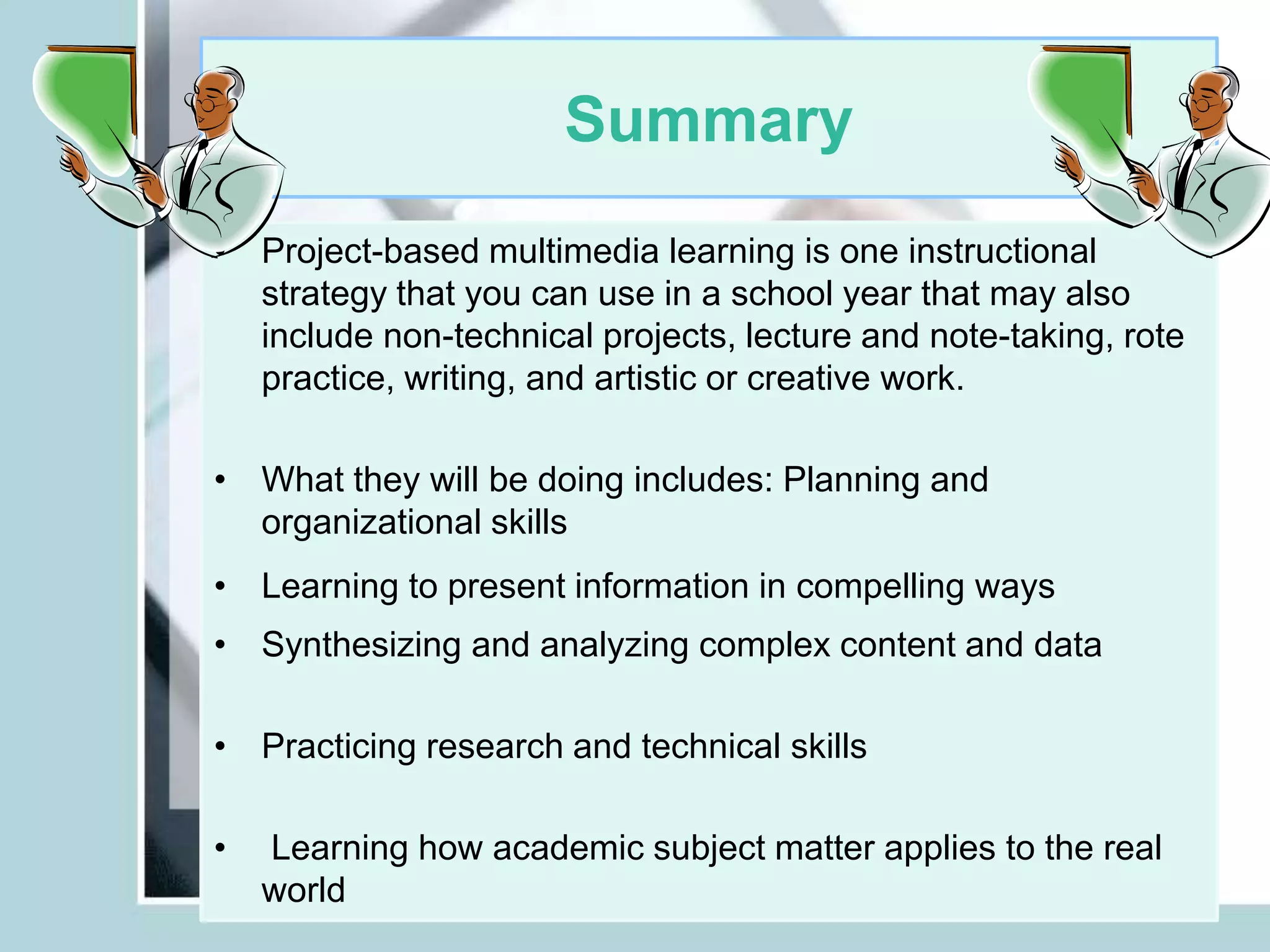 Summary

Project-based multimedia learning is one instructional strategy that you can use in a school year that may also include non-technical projects, lecture and note-taking, rote practice, writing, and artistic or creative work.

• What they will be doing includes: Planning and organizational skills

• Learning to present information in compelling ways

• Synthesizing and analyzing complex content and data

• Practicing research and technical skills

• Learning how academic subject matter applies to the real world